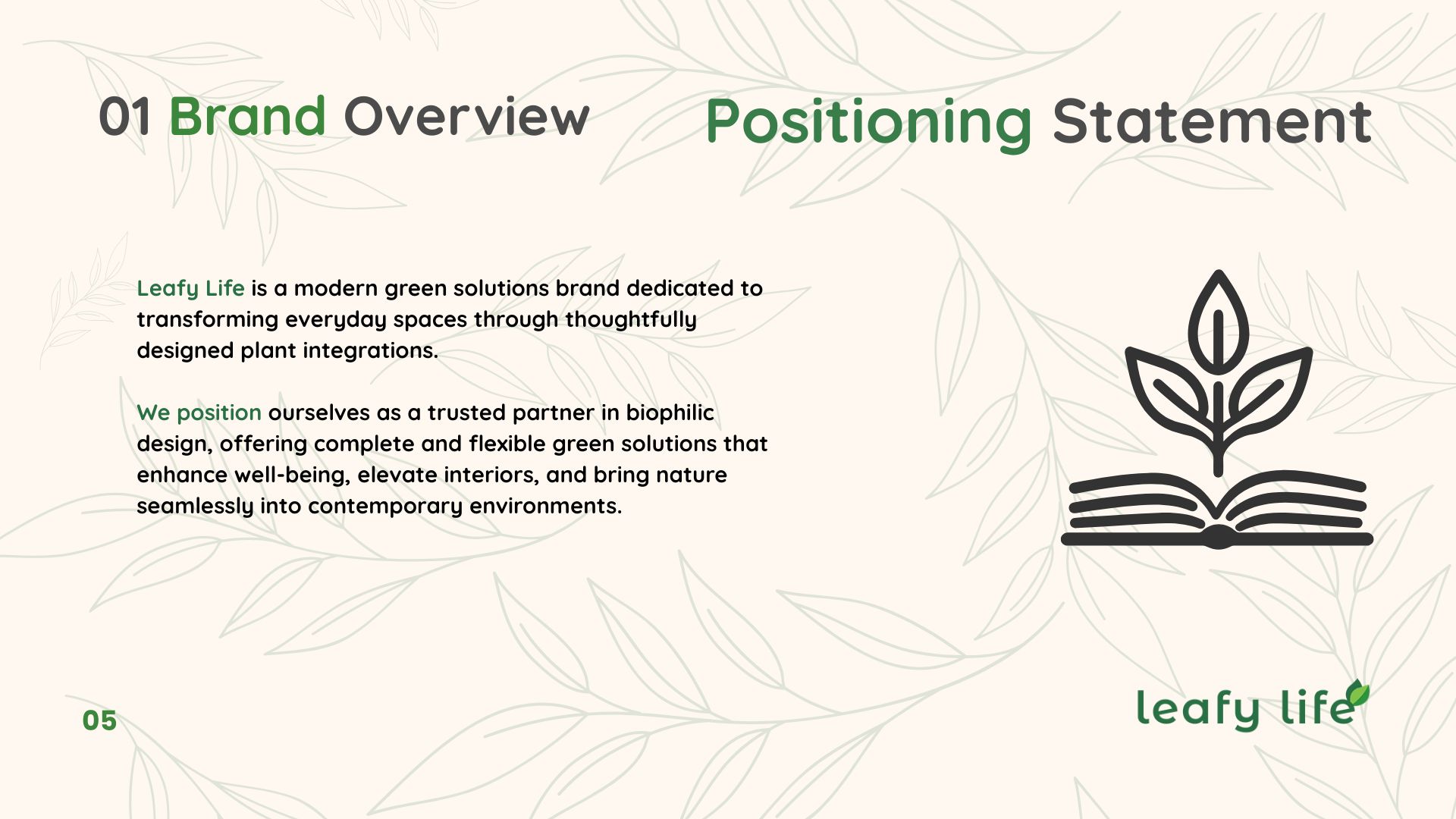 01 Brand Overview

Positioning Statement

Leafy Life is a modern green solutions brand dedicated to transforming everyday spaces through thoughtfully designed plant integrations.

We position ourselves as a trusted partner in biophilic design, offering complete and flexible green solutions that enhance well-being, elevate interiors, and bring nature seamlessly into contemporary environments.

05

leafy life